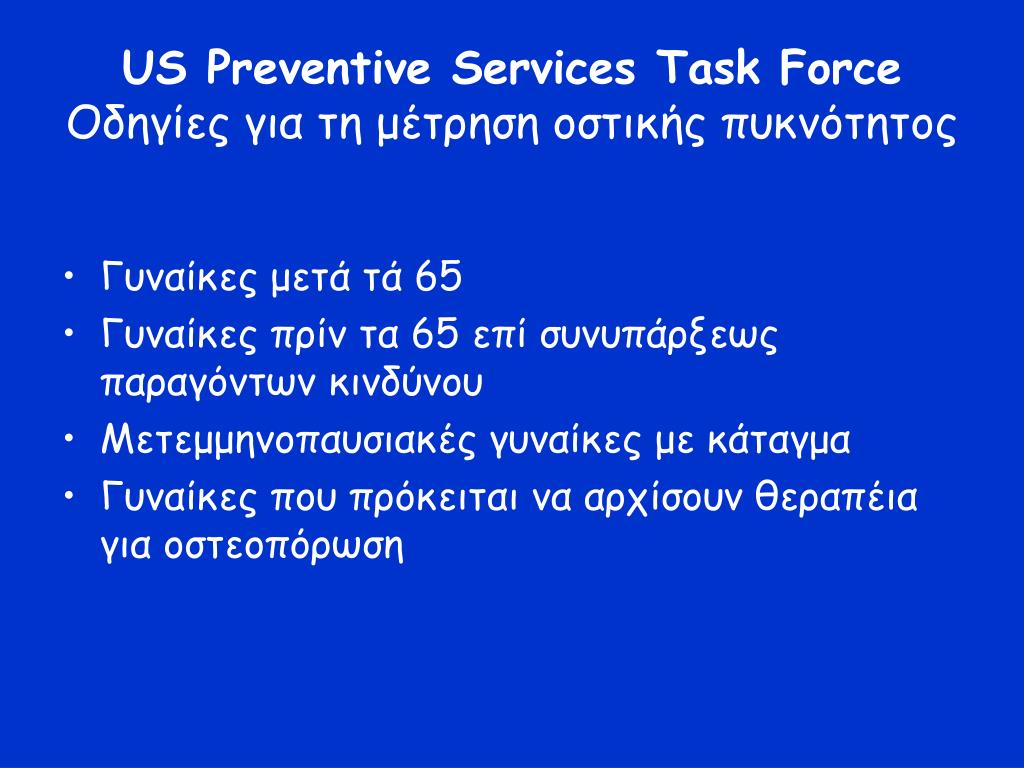 US Preventive Services Task Force
Οδηγίες για τη μέτρηση οστικής πυκνότητος

• Γυναίκες μετά τά 65
• Γυναίκες πρίν τα 65 επί συνυπάρξεως παραγόντων κινδύνου
• Μετεμμηνοπαυσιακές γυναίκες με κάταγμα
• Γυναίκες που πρόκειται να αρχίσουν θεραπέια για οστεοπόρωση